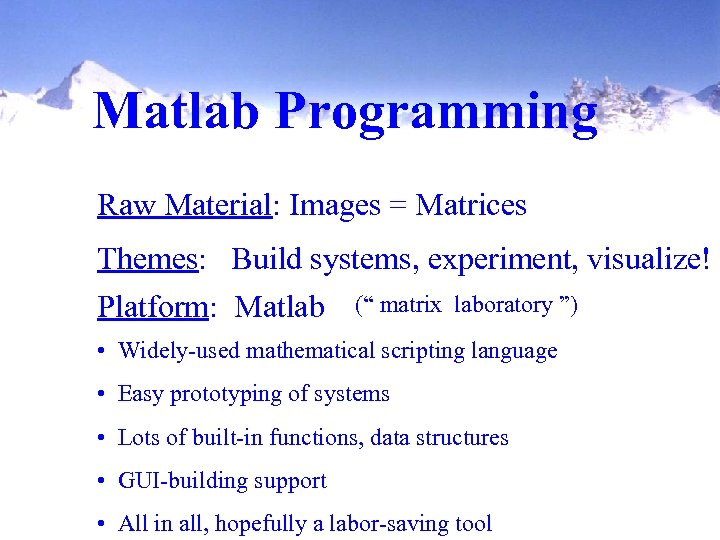 Matlab Programming

Raw Material: Images = Matrices

Themes: Build systems, experiment, visualize!

Platform: Matlab (“ matrix laboratory ”)

• Widely-used mathematical scripting language
• Easy prototyping of systems
• Lots of built-in functions, data structures
• GUI-building support
• All in all, hopefully a labor-saving tool